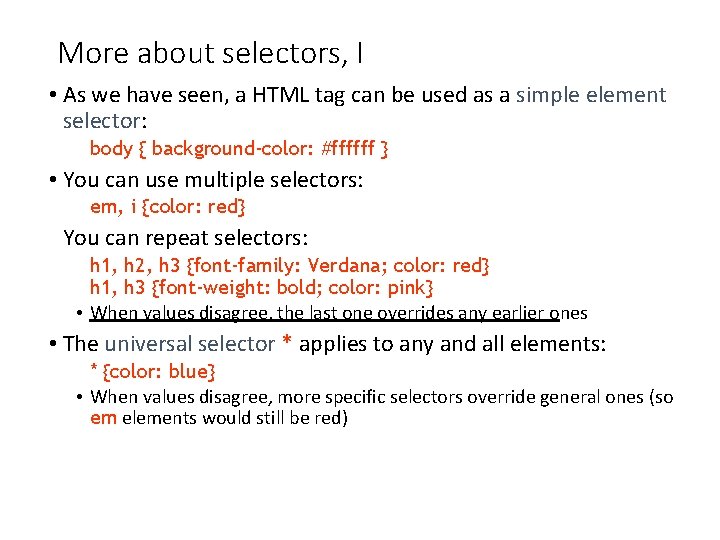 More about selectors, I

• As we have seen, a HTML tag can be used as a simple element selector:

body { background-color: #ffffff }

• You can use multiple selectors:

em, i {color: red}

You can repeat selectors:

h1, h2, h3 {font-family: Verdana; color: red}
h1, h3 {font-weight: bold; color: pink}

• When values disagree, the last one overrides any earlier ones

• The universal selector * applies to any and all elements:

* {color: blue}

• When values disagree, more specific selectors override general ones (so em elements would still be red)